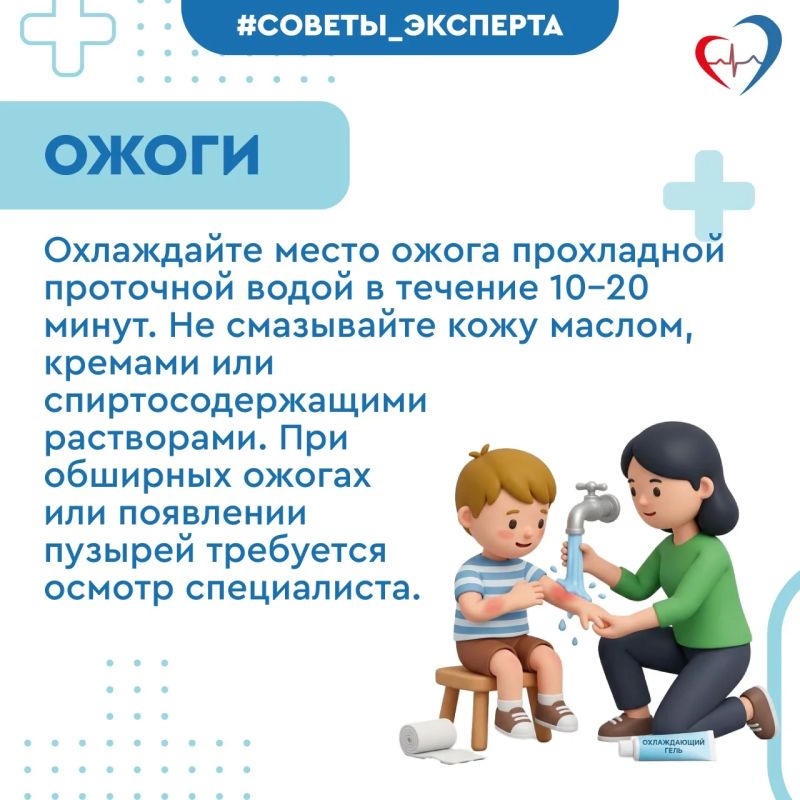 #СОВЕТЫ_ЭКСПЕРТА

ОЖОГИ

Охлаждайте место ожога прохладной проточной водой в течение 10–20 минут. Не смазывайте кожу маслом, кремами или спиртосодержащими растворами. При обширных ожогах или появлении пузырей требуется осмотр специалиста.

ОХЛАЖДАЮЩИЙ ГЕЛЬ